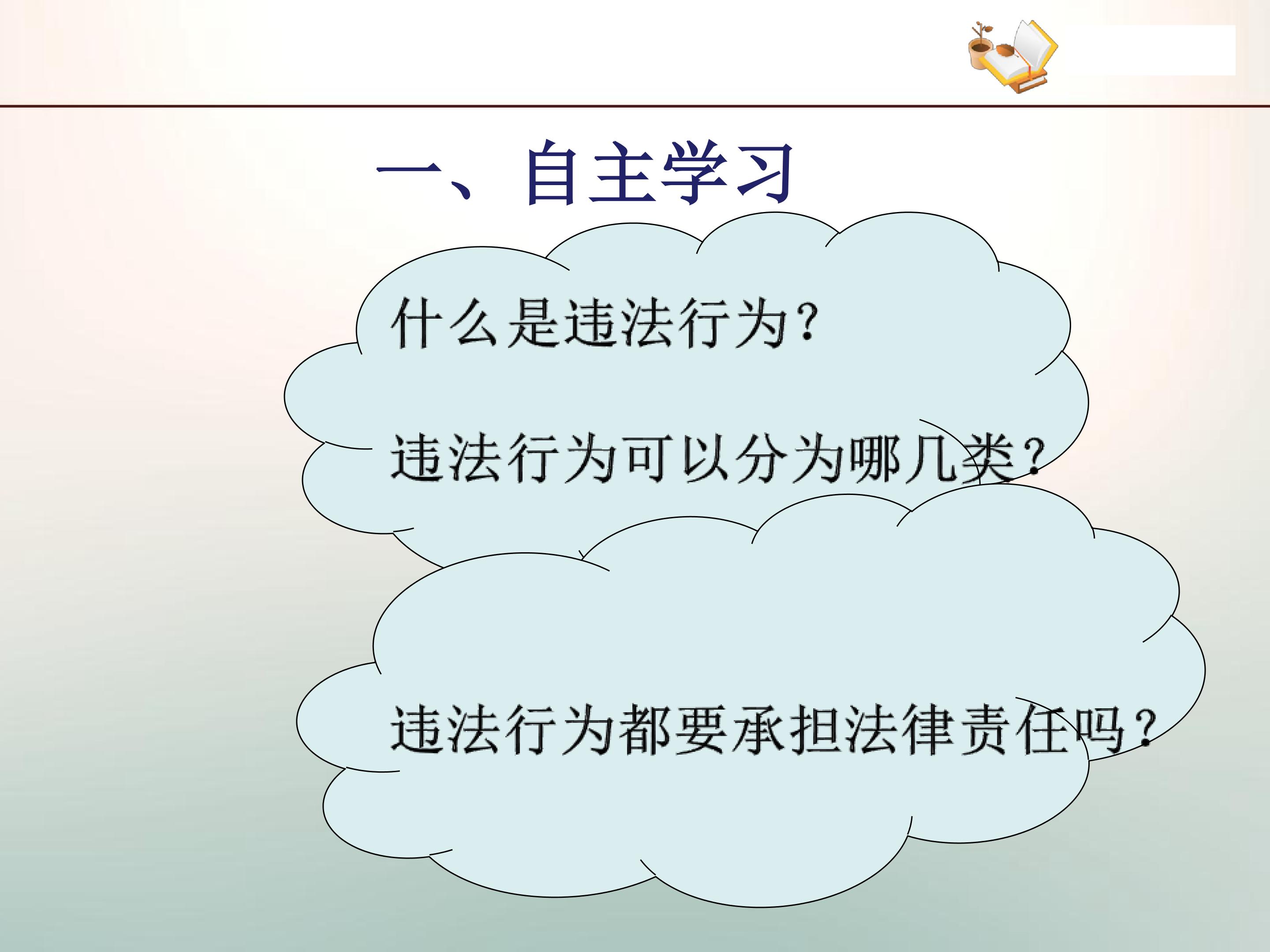 一、自主学习

什么是违法行为？

违法行为可以分为哪几类？

违法行为都要承担法律责任吗？